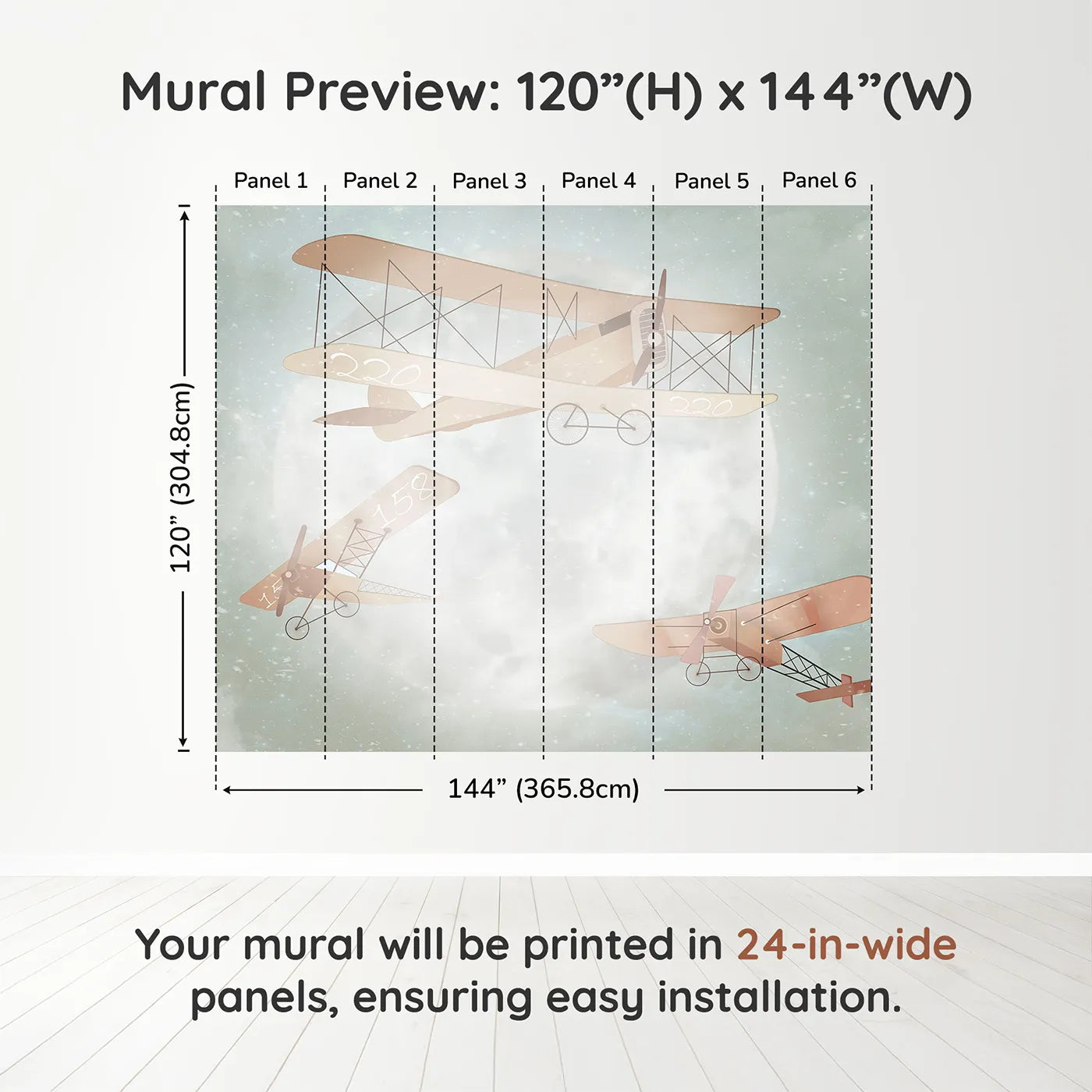 Mural Preview: 120”(H) x 144”(W)

Panel 1 Panel 2 Panel 3 Panel 4 Panel 5 Panel 6

120” (304.8cm)

220

220

158

15

144” (365.8cm)

Your mural will be printed in 24-in-wide panels, ensuring easy installation.